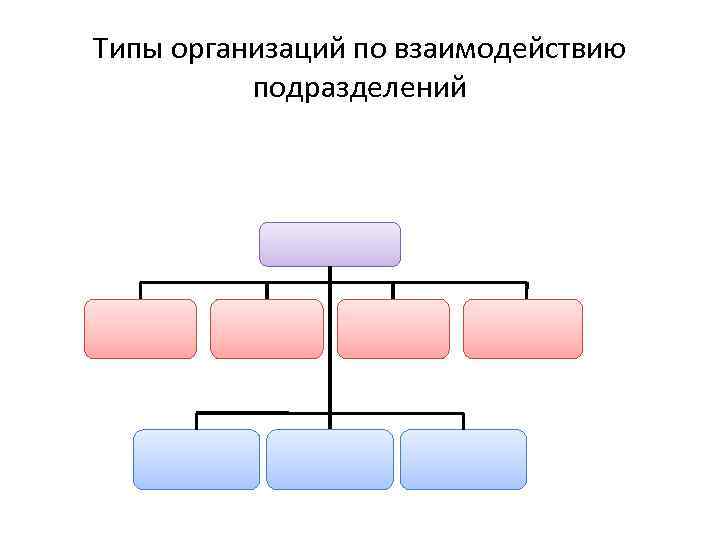 Типы организаций по взаимодействию подразделений